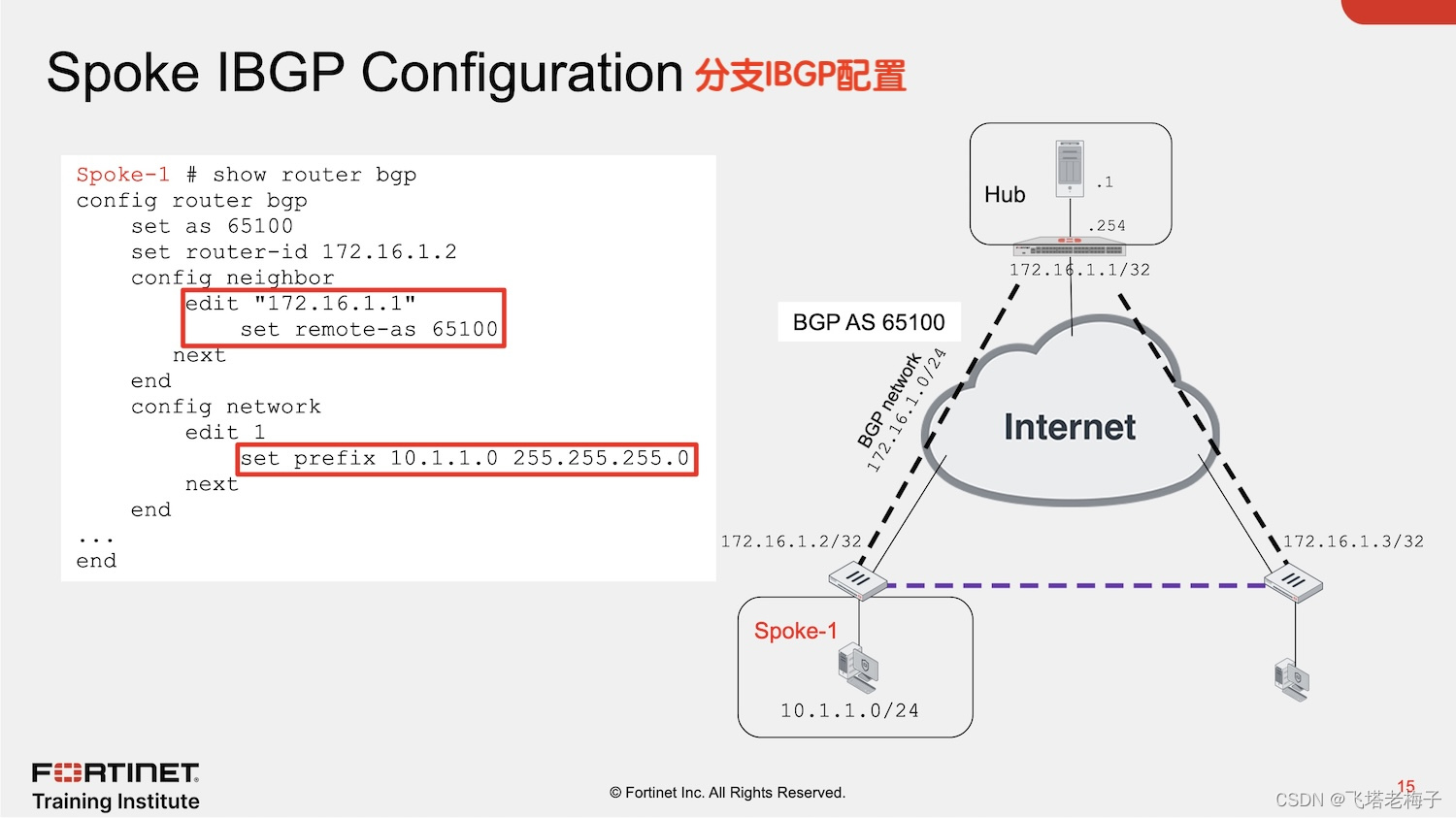 Spoke IBGP Configuration 分支IBGP配置

Spoke-1 # show router bgp
config router bgp
set as 65100
set router-id 172.16.1.2
config neighbor
edit "172.16.1.1"
set remote-as 65100
next
end
config network
edit 1
set prefix 10.1.1.0 255.255.255.0
next
end
...
end

Hub
.1
.254
172.16.1.1/32
BGP AS 65100
BGP network
172.16.1.0/24
Internet
172.16.1.2/32
172.16.1.3/32
Spoke-1
10.1.1.0/24

FORTINET
Training Institute
© Fortinet Inc. All Rights Reserved.
15
CSDN @飞塔老梅子